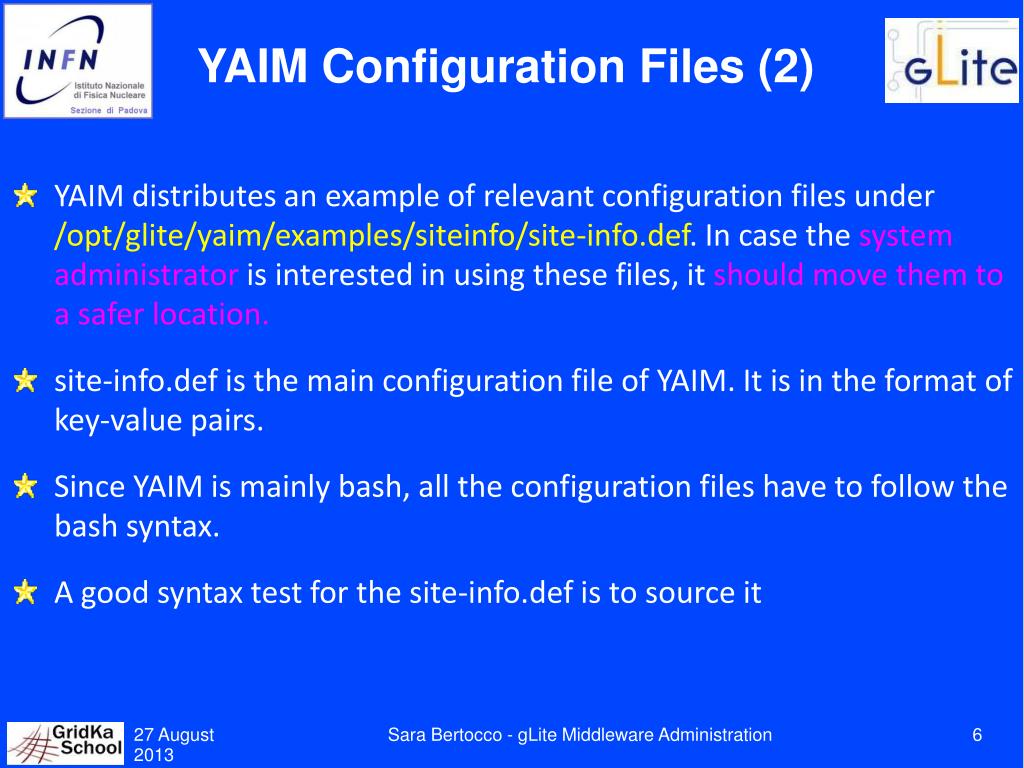 INFN Istituto Nazionale di Fisica Nucleare Sezione di Padova

YAIM Configuration Files (2)

gLite

YAIM distributes an example of relevant configuration files under /opt/glite/yaim/examples/siteinfo/site-info.def. In case the system administrator is interested in using these files, it should move them to a safer location.

site-info.def is the main configuration file of YAIM. It is in the format of key-value pairs.

Since YAIM is mainly bash, all the configuration files have to follow the bash syntax.

A good syntax test for the site-info.def is to source it

GridKa School

27 August 2013

Sara Bertocco - gLite Middleware Administration

6